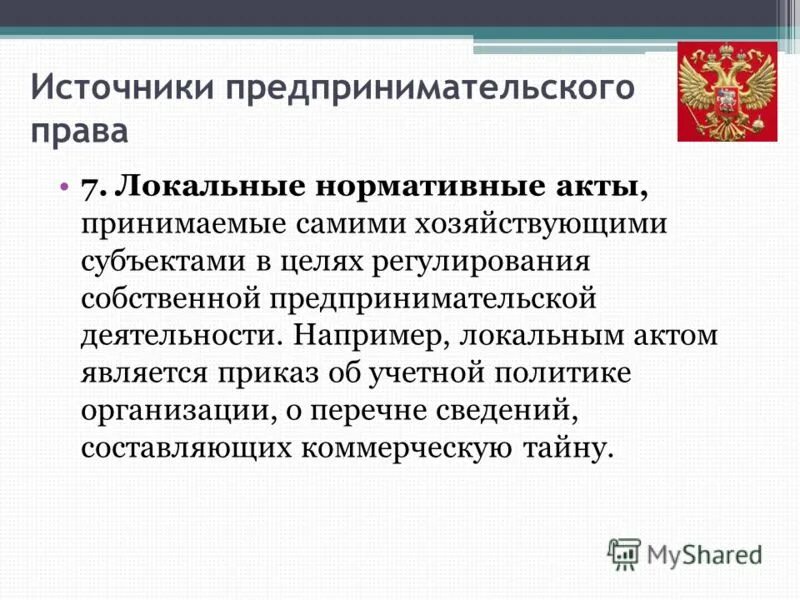 Источники предпринимательского права

• 7. Локальные нормативные акты, принимаемые самими хозяйствующими субъектами в целях регулирования собственной предпринимательской деятельности. Например, локальным актом является приказ об учетной политике организации, о перечне сведений, составляющих коммерческую тайну.

MyShared